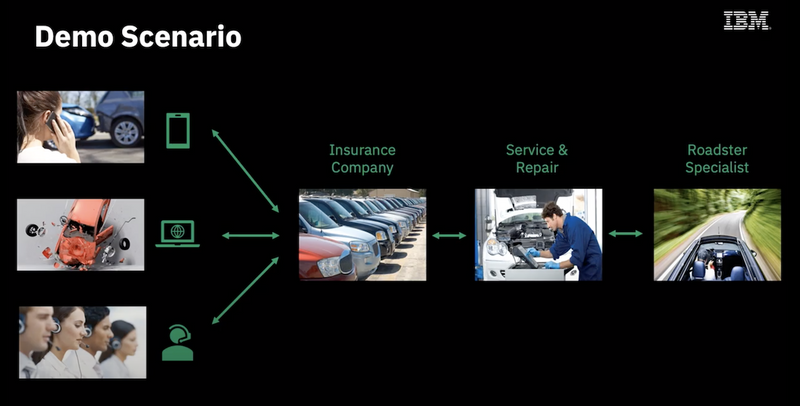 Demo Scenario

IBM

Insurance Company

Service & Repair

Roadster Specialist